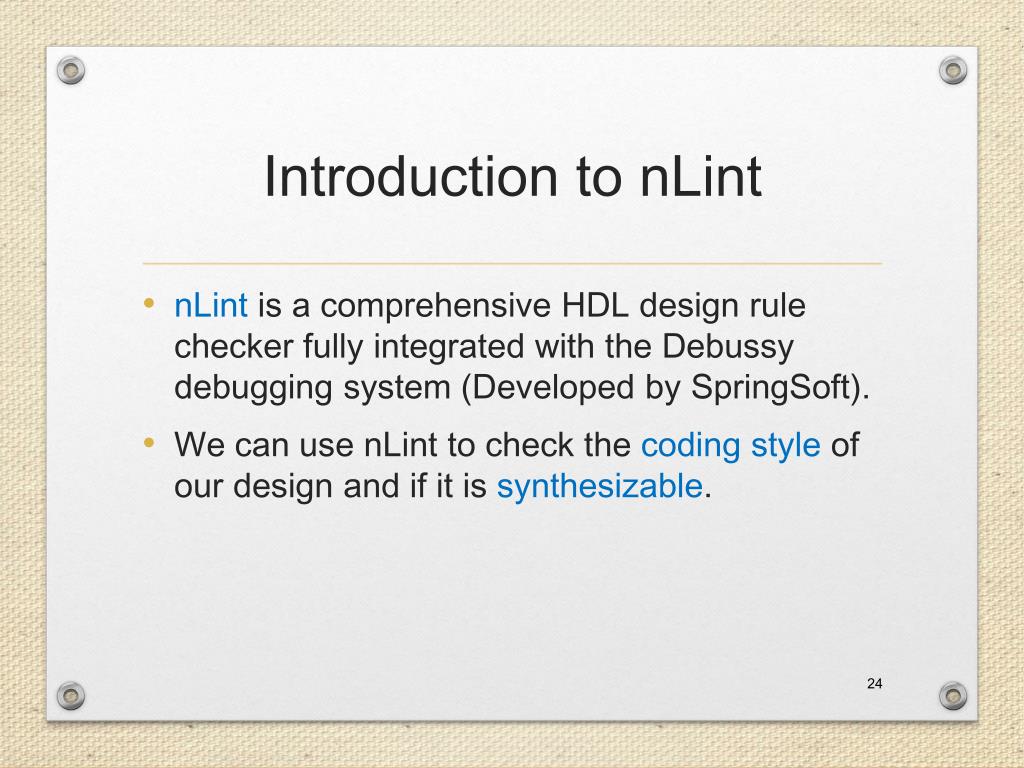 Introduction to nLint

• nLint is a comprehensive HDL design rule checker fully integrated with the Debussy debugging system (Developed by SpringSoft).
• We can use nLint to check the coding style of our design and if it is synthesizable.

24